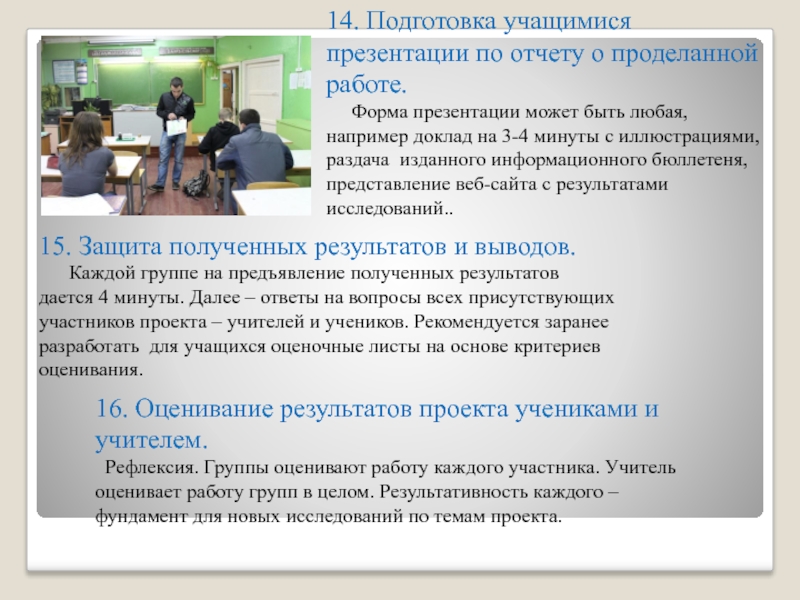 14. Подготовка учащимися презентации по отчету о проделанной работе.

Форма презентации может быть любая, например доклад на 3-4 минуты с иллюстрациями, раздача изданного информационного бюллетеня, представление веб-сайта с результатами исследований..

15. Защита полученных результатов и выводов.

Каждой группе на предъявление полученных результатов дается 4 минуты. Далее – ответы на вопросы всех присутствующих участников проекта – учителей и учеников. Рекомендуется заранее разработать для учащихся оценочные листы на основе критериев оценивания.

16. Оценивание результатов проекта учениками и учителем.

Рефлексия. Группы оценивают работу каждого участника. Учитель оценивает работу групп в целом. Результативность каждого – фундамент для новых исследований по темам проекта.